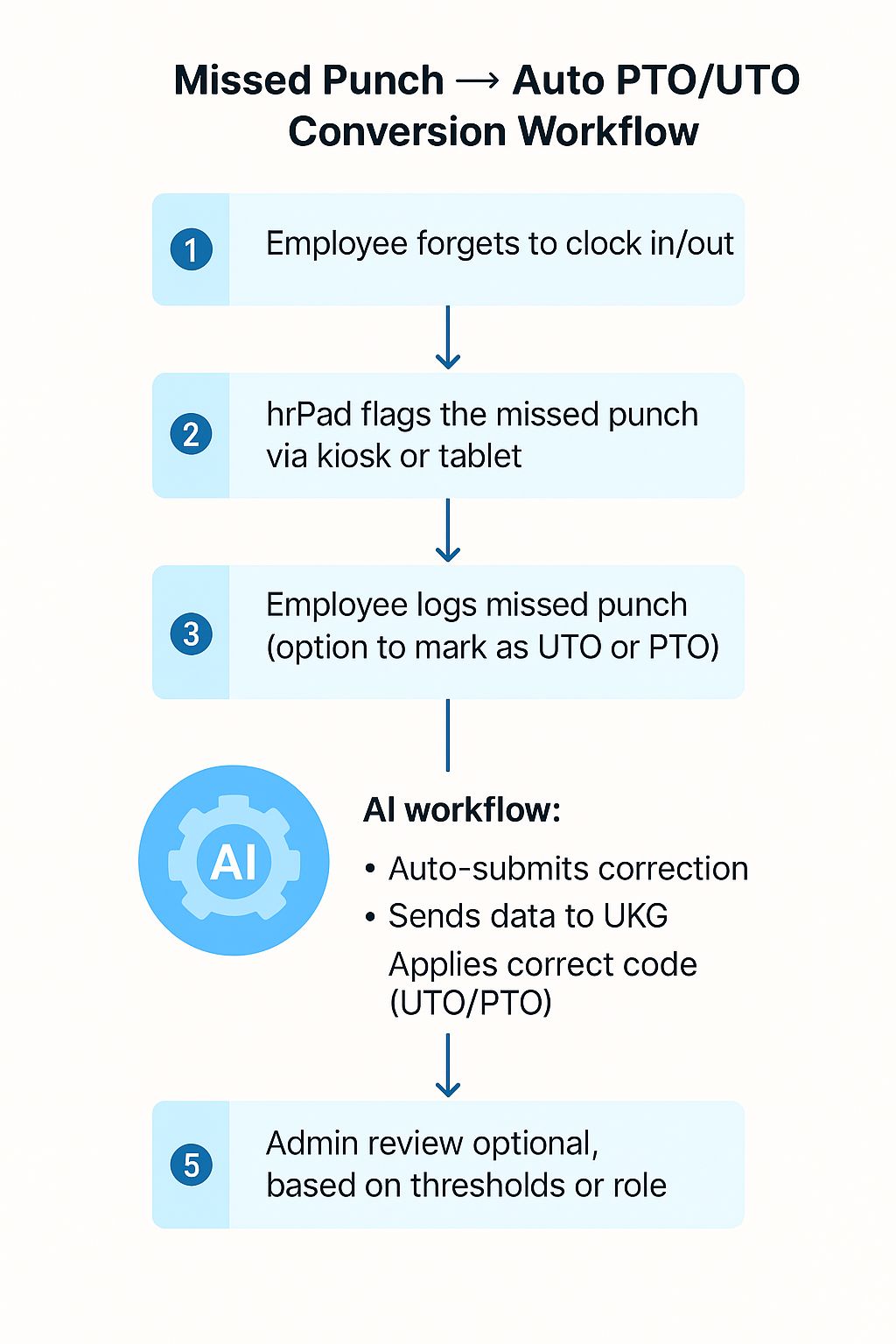 Missed Punch → Auto PTO/UTO Conversion Workflow

1 Employee forgets to clock in/out

2 hrPad flags the missed punch via kiosk or tablet

3 Employee logs missed punch (option to mark as UTO or PTO)

AI

AI workflow:

• Auto-submits correction
• Sends data to UKG
Applies correct code (UTO/PTO)

5 Admin review optional, based on thresholds or role